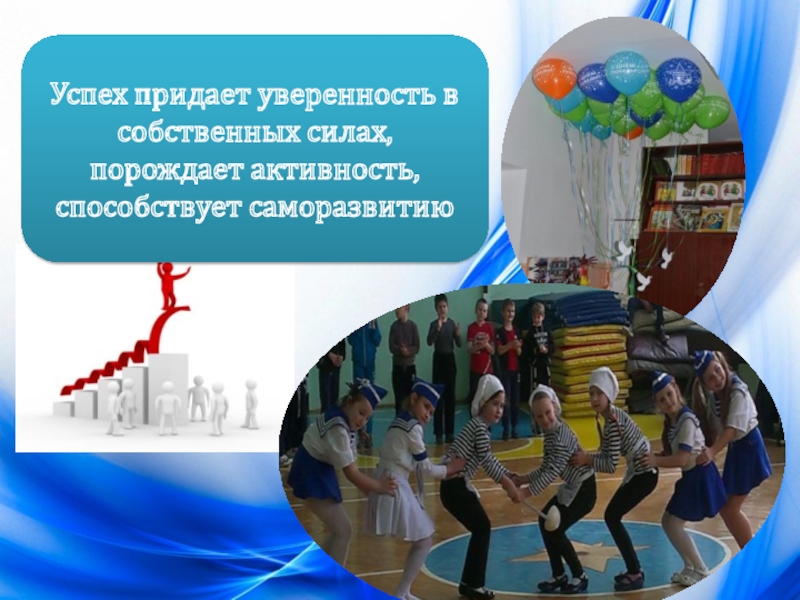 Успех придает уверенность в собственных силах, порождает активность, способствует саморазвитию